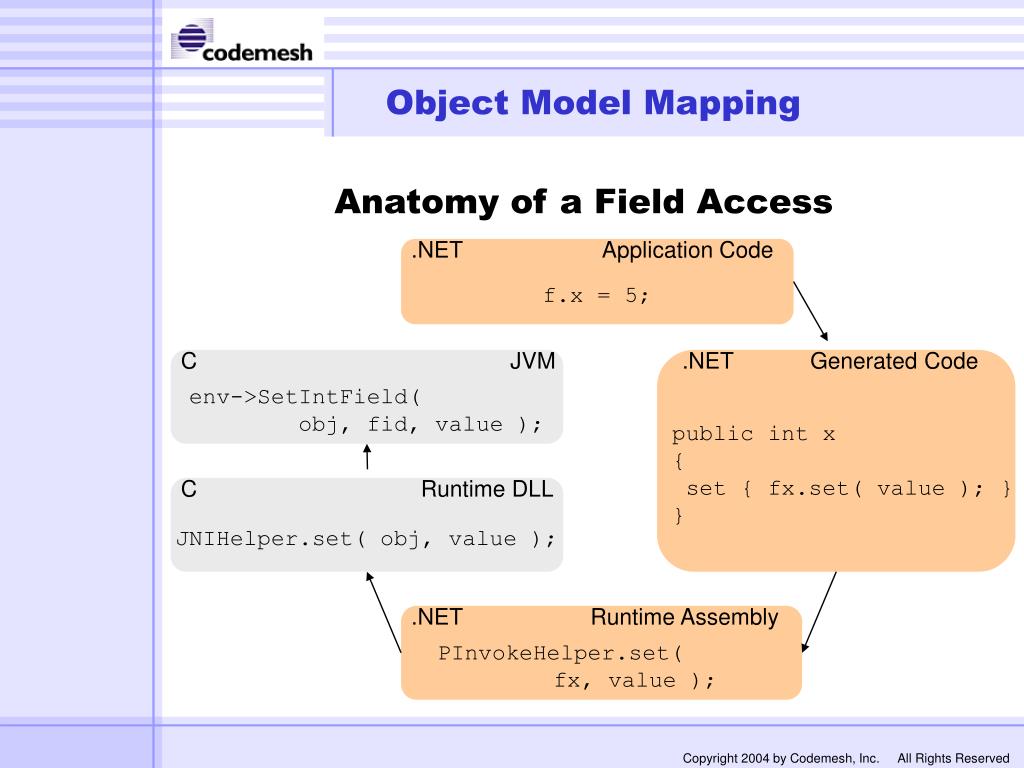 codemesh

Object Model Mapping

Anatomy of a Field Access

.NET Application Code

f.x = 5;

C JVM

env->SetIntField(
obj, fid, value );

.NET Generated Code

public int x
{
set { fx.set( value ); }
}

C Runtime DLL

JNIHelper.set( obj, value );

.NET Runtime Assembly

PInvokeHelper.set(
fx, value );

Copyright 2004 by Codemesh, Inc. All Rights Reserved